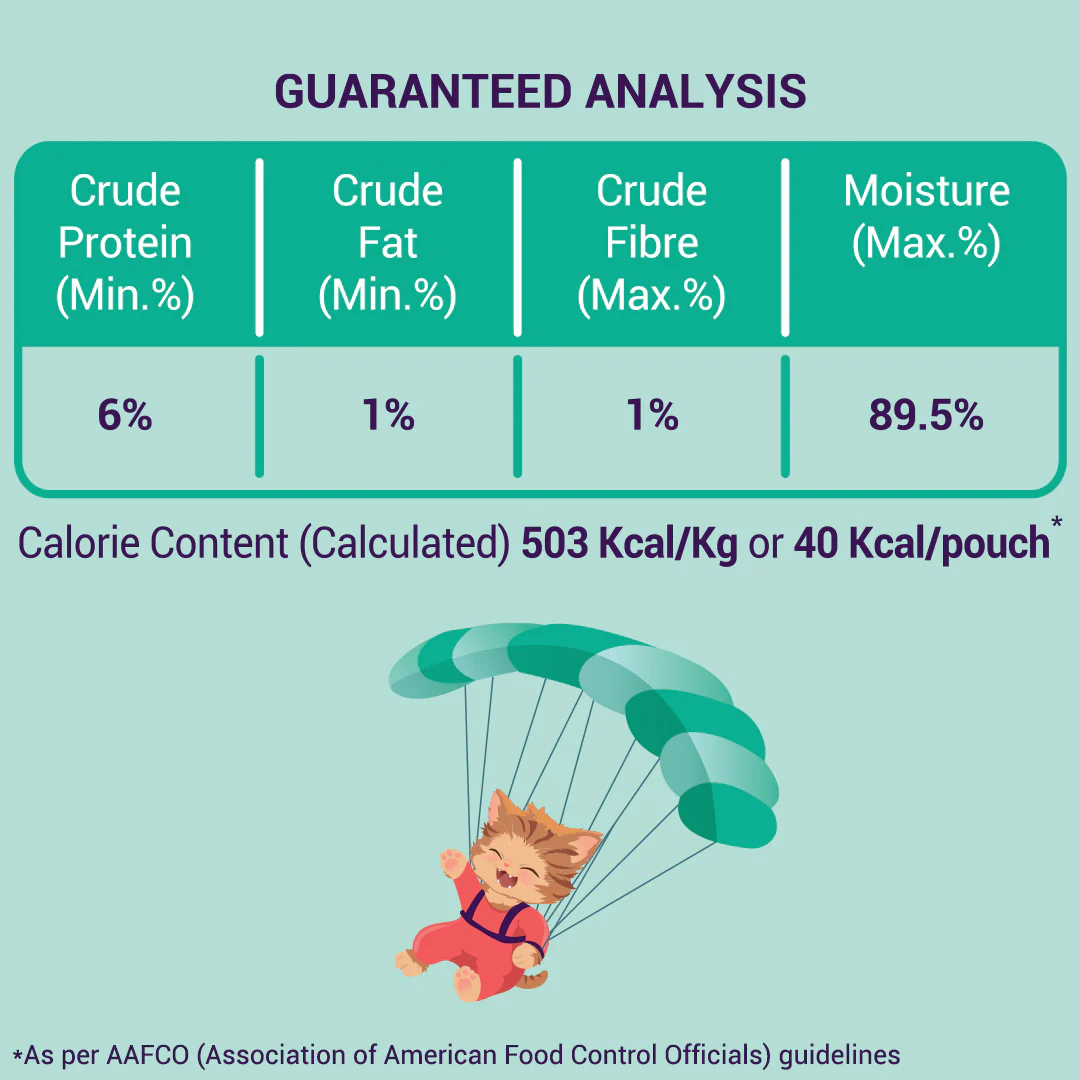 GUARANTEED ANALYSIS

| Crude Protein (Min.%) | Crude Fat (Min.%) | Crude Fibre (Max.%) | Moisture (Max.%) |
|---|---|---|---|
| 6% | 1% | 1% | 89.5% |

Calorie Content (Calculated) 503 Kcal/Kg or 40 Kcal/pouch*

*As per AAFCO (Association of American Food Control Officials) guidelines